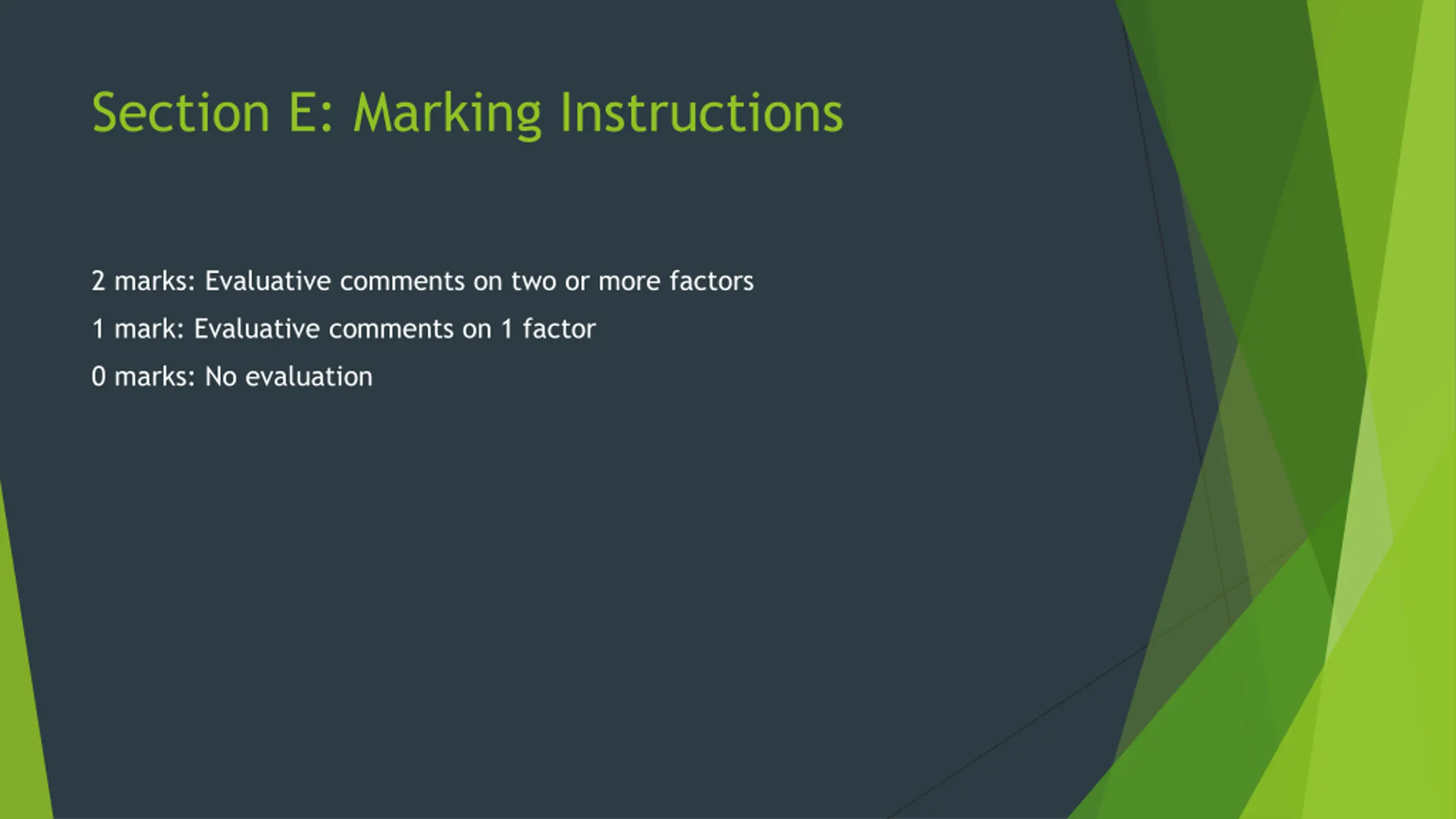 Section E: Marking Instructions

2 marks: Evaluative comments on two or more factors

1 mark: Evaluative comments on 1 factor

0 marks: No evaluation